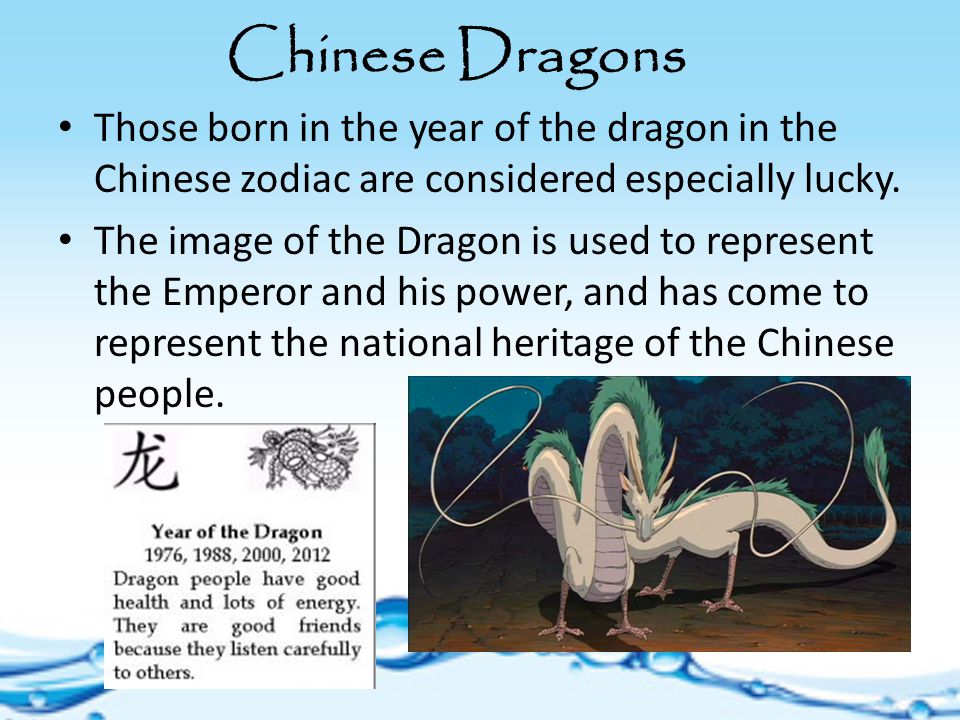 Chinese Dragons

• Those born in the year of the dragon in the Chinese zodiac are considered especially lucky.

• The image of the Dragon is used to represent the Emperor and his power, and has come to represent the national heritage of the Chinese people.

龙

Year of the Dragon
1976, 1988, 2000, 2012
Dragon people have good health and lots of energy. They are good friends because they listen carefully to others.